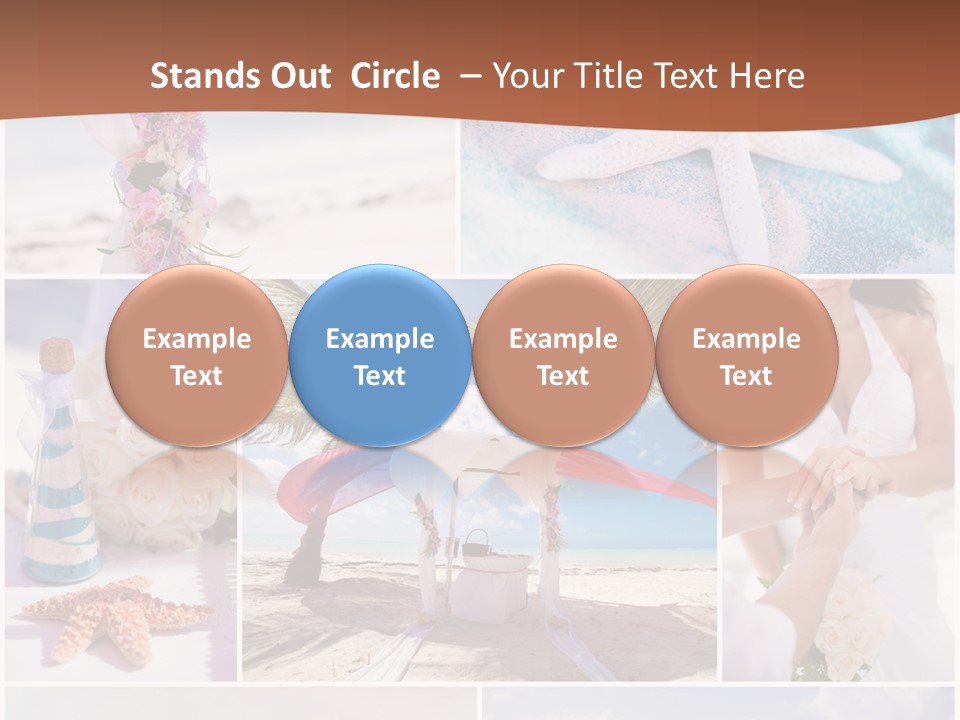 Stands Out Circle – Your Title Text Here

Example Text

Example Text

Example Text

Example Text